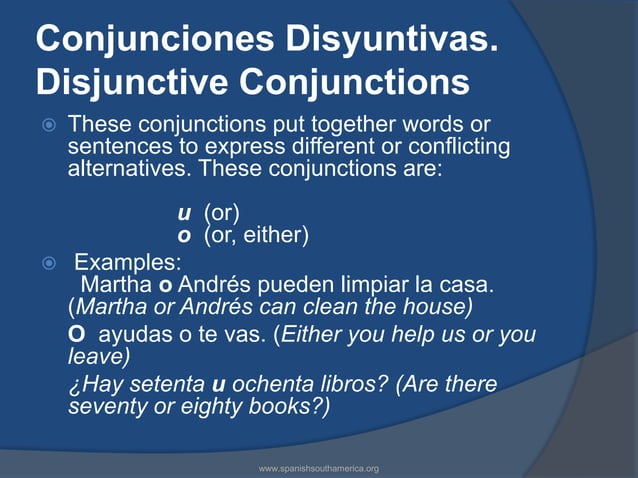 Conjunciones Disyuntivas. Disjunctive Conjunctions

These conjunctions put together words or sentences to express different or conflicting alternatives. These conjunctions are:

u (or)
o (or, either)

Examples:
Martha o Andrés pueden limpiar la casa. (Martha or Andrés can clean the house)
O ayudas o te vas. (Either you help us or you leave)
¿Hay setenta u ochenta libros? (Are there seventy or eighty books?)

www.spanishsouthamerica.org